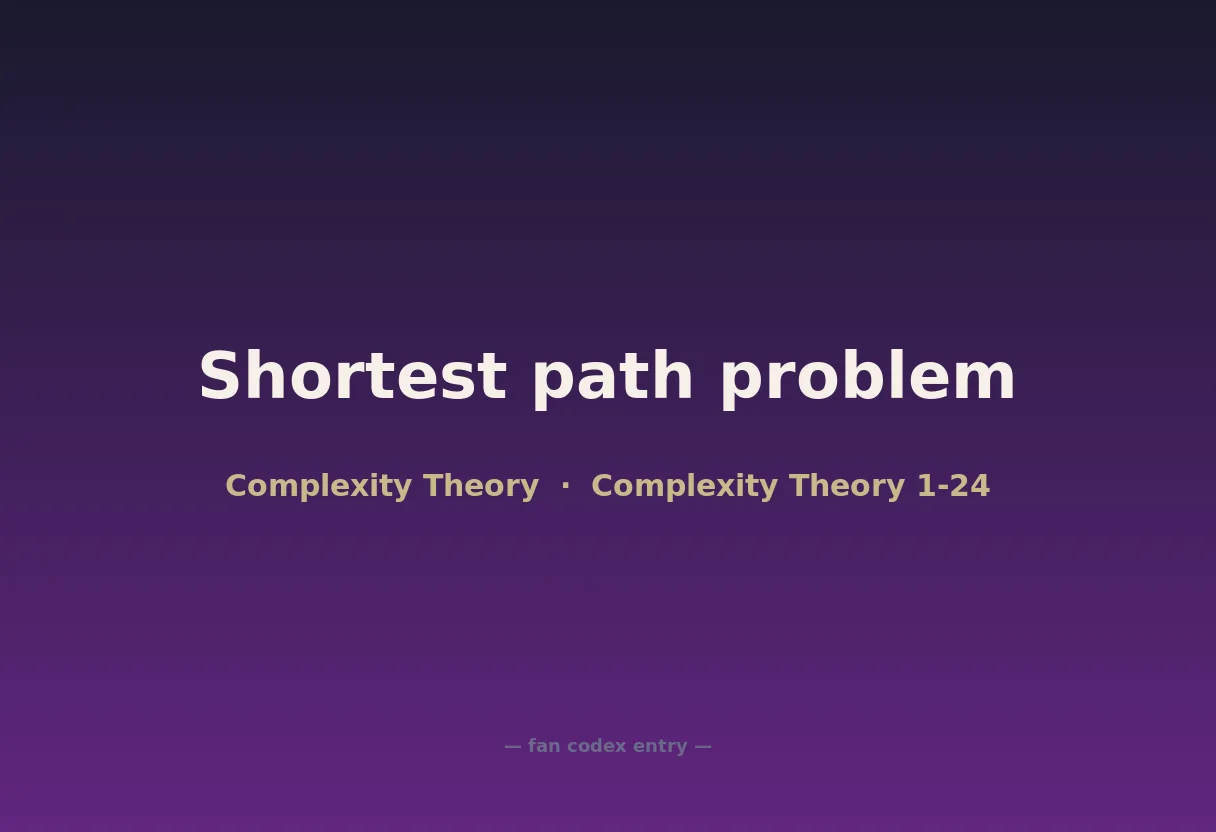 Shortest path problem

Complexity Theory · Complexity Theory 1-24

— fan codex entry —